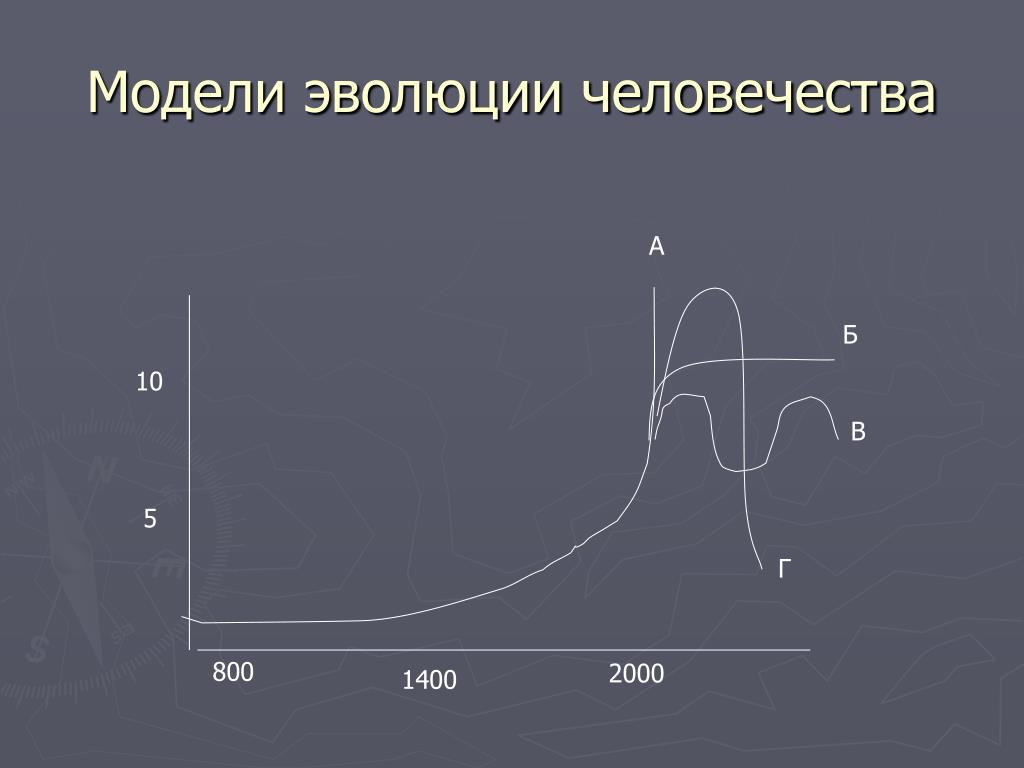 Модели эволюции человечества

А
Б
В
Г
10
5
800
1400
2000